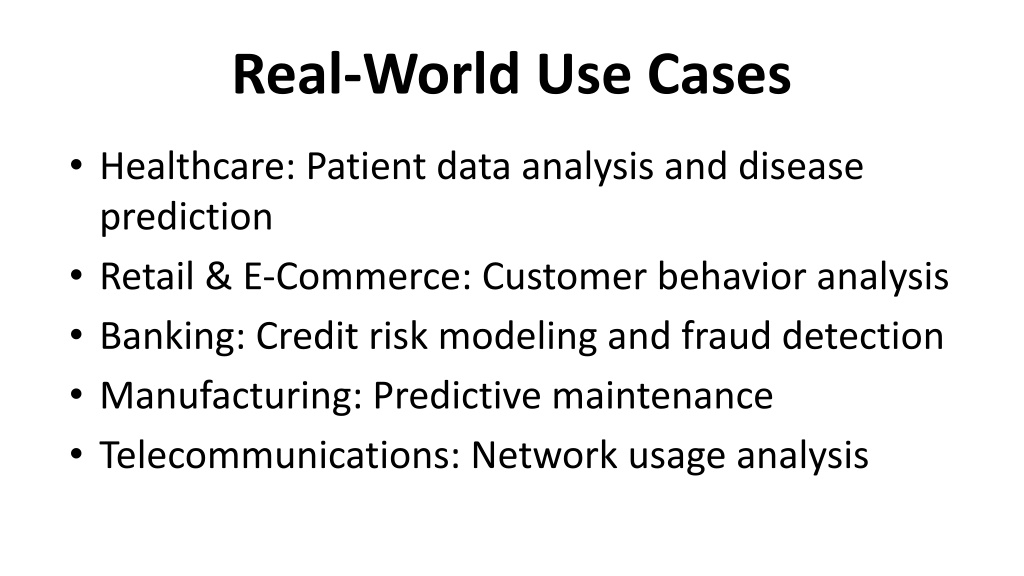 Real-World Use Cases

• Healthcare: Patient data analysis and disease prediction
• Retail & E-Commerce: Customer behavior analysis
• Banking: Credit risk modeling and fraud detection
• Manufacturing: Predictive maintenance
• Telecommunications: Network usage analysis